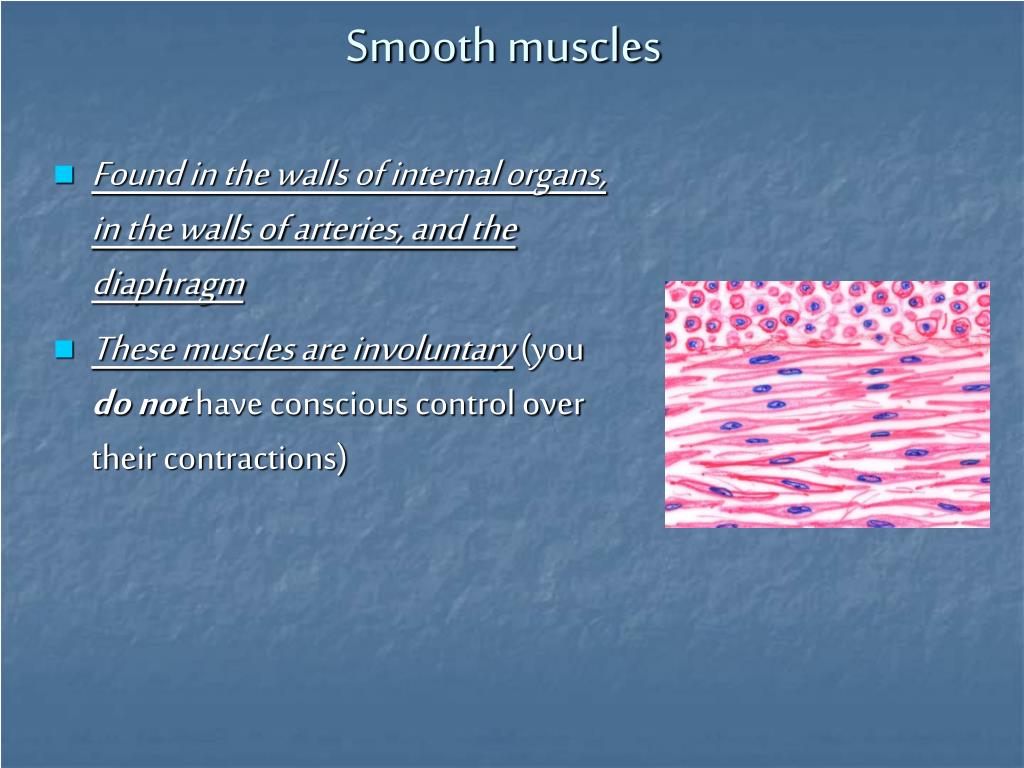 Smooth muscles

Found in the walls of internal organs, in the walls of arteries, and the diaphragm

These muscles are involuntary (you do not have conscious control over their contractions)